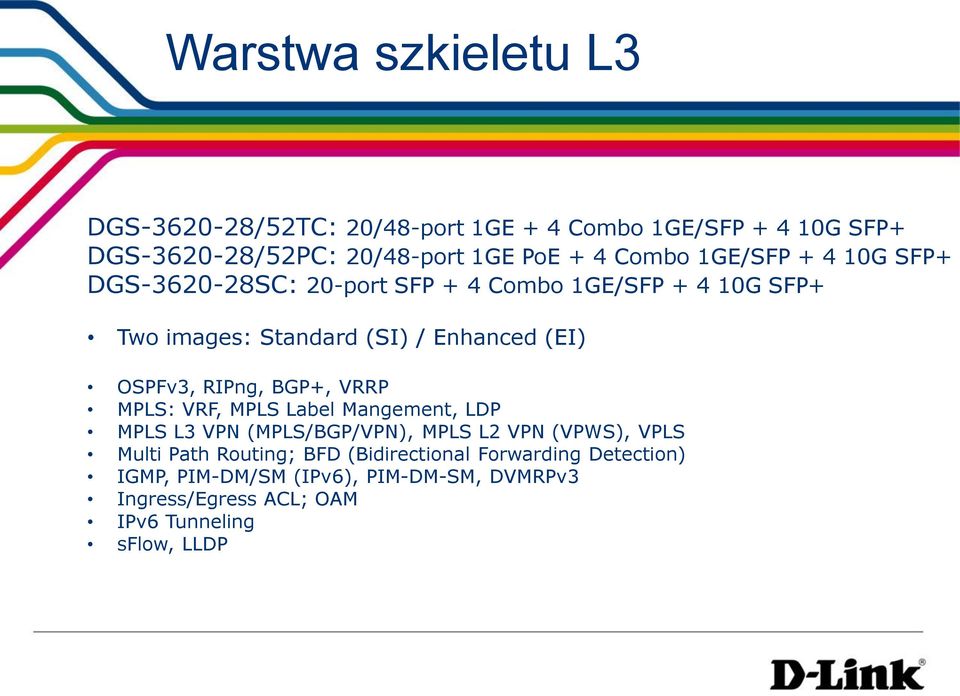 Warstwa szkieletu L3

DGS-3620-28/52TC: 20/48-port 1GE + 4 Combo 1GE/SFP + 4 10G SFP+
DGS-3620-28/52PC: 20/48-port 1GE PoE + 4 Combo 1GE/SFP + 4 10G SFP+
DGS-3620-28SC: 20-port SFP + 4 Combo 1GE/SFP + 4 10G SFP+

• Two images: Standard (SI) / Enhanced (EI)

• OSPFv3, RIPng, BGP+, VRRP
• MPLS: VRF, MPLS Label Mangement, LDP
• MPLS L3 VPN (MPLS/BGP/VPN), MPLS L2 VPN (VPWS), VPLS
• Multi Path Routing; BFD (Bidirectional Forwarding Detection)
• IGMP, PIM-DM/SM (IPv6), PIM-DM-SM, DVMRPv3
• Ingress/Egress ACL; OAM
• IPv6 Tunneling
• sFlow, LLDP

D-Link®